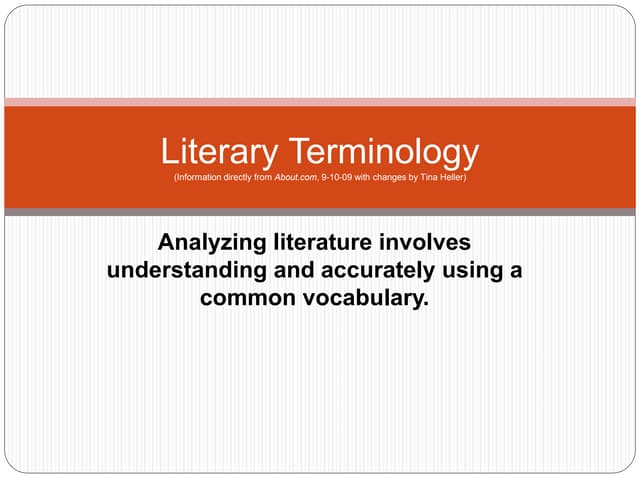 Literary Terminology
(Information directly from About.com, 9-10-09 with changes by Tina Heller)

Analyzing literature involves understanding and accurately using a common vocabulary.